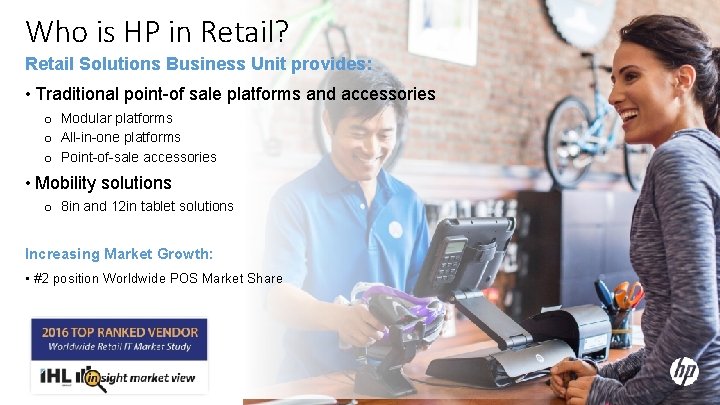 Who is HP in Retail?

Retail Solutions Business Unit provides:

• Traditional point-of sale platforms and accessories
o Modular platforms
o All-in-one platforms
o Point-of-sale accessories

• Mobility solutions
o 8in and 12in tablet solutions

Increasing Market Growth:

• #2 position Worldwide POS Market Share

2016 TOP RANKED VENDOR
Worldwide Retail IT Market Study

IHL insight market view

hp